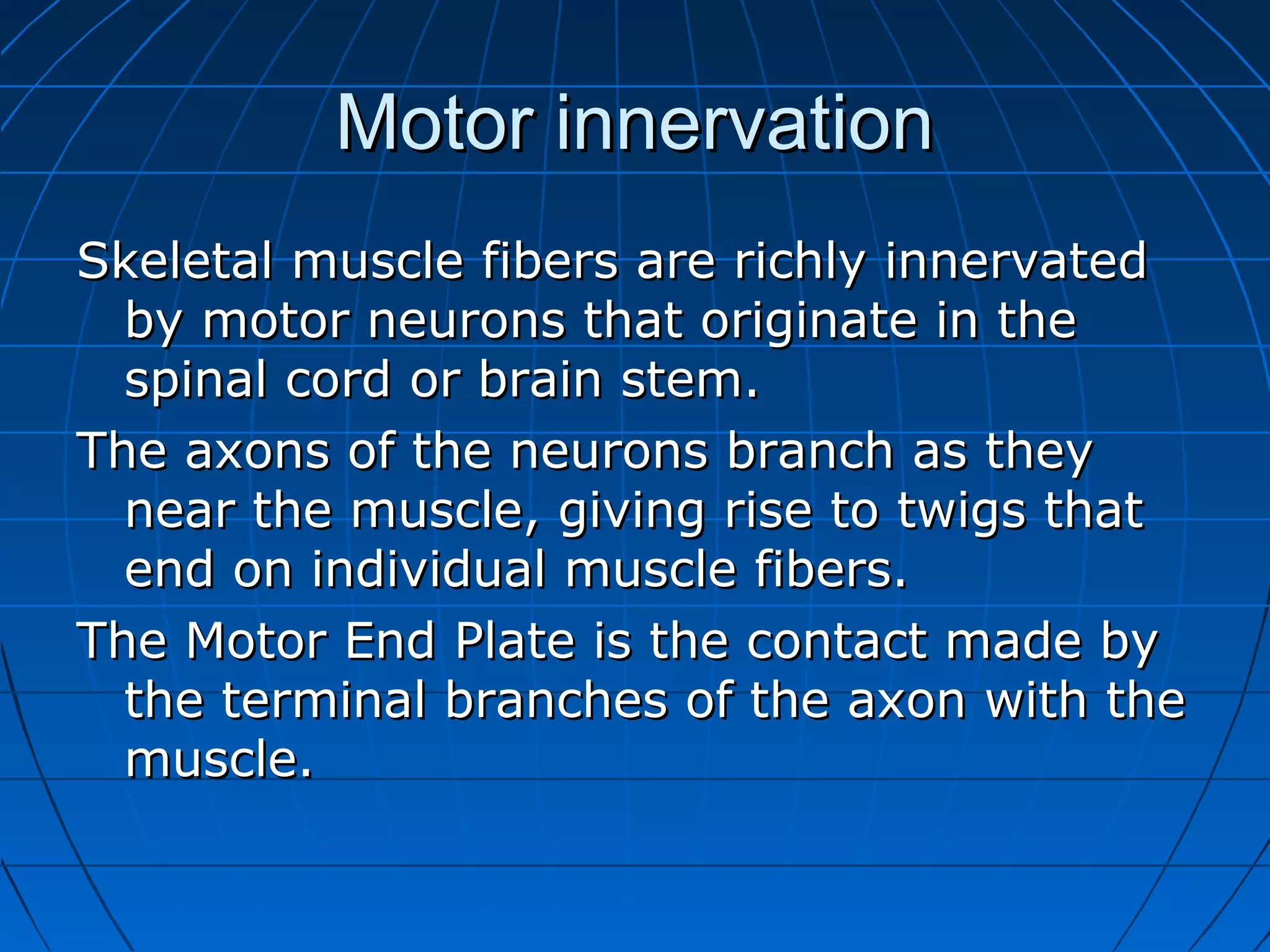 Motor innervation

Skeletal muscle fibers are richly innervated by motor neurons that originate in the spinal cord or brain stem.

The axons of the neurons branch as they near the muscle, giving rise to twigs that end on individual muscle fibers.

The Motor End Plate is the contact made by the terminal branches of the axon with the muscle.